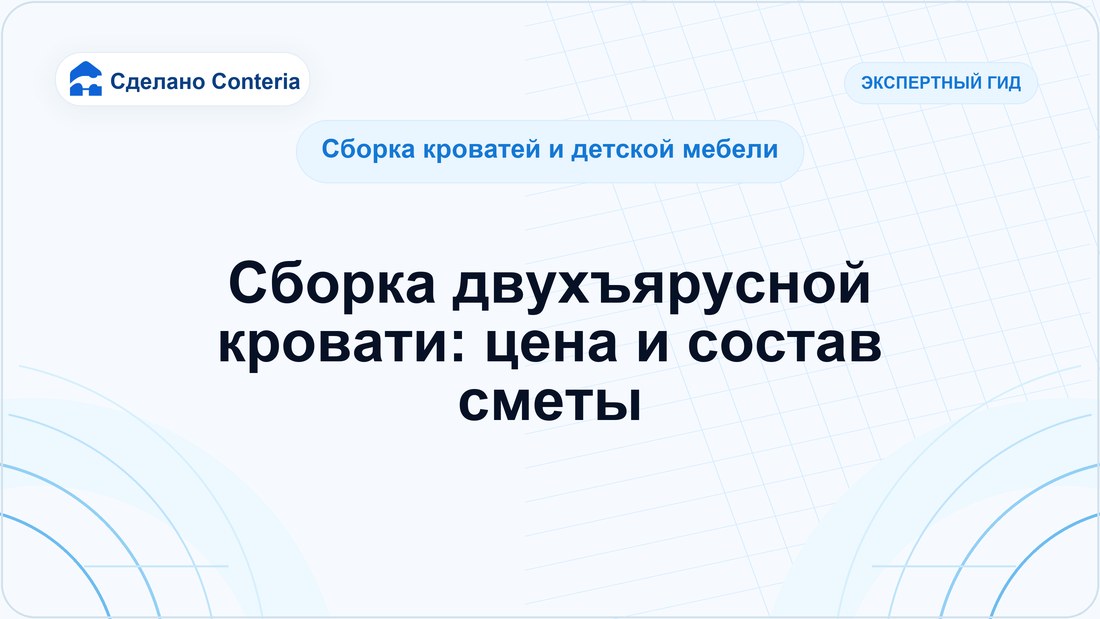 Сделано Conteria

ЭКСПЕРТНЫЙ ГИД

Сборка кроватей и детской мебели

Сборка двухъярусной кровати: цена и состав сметы